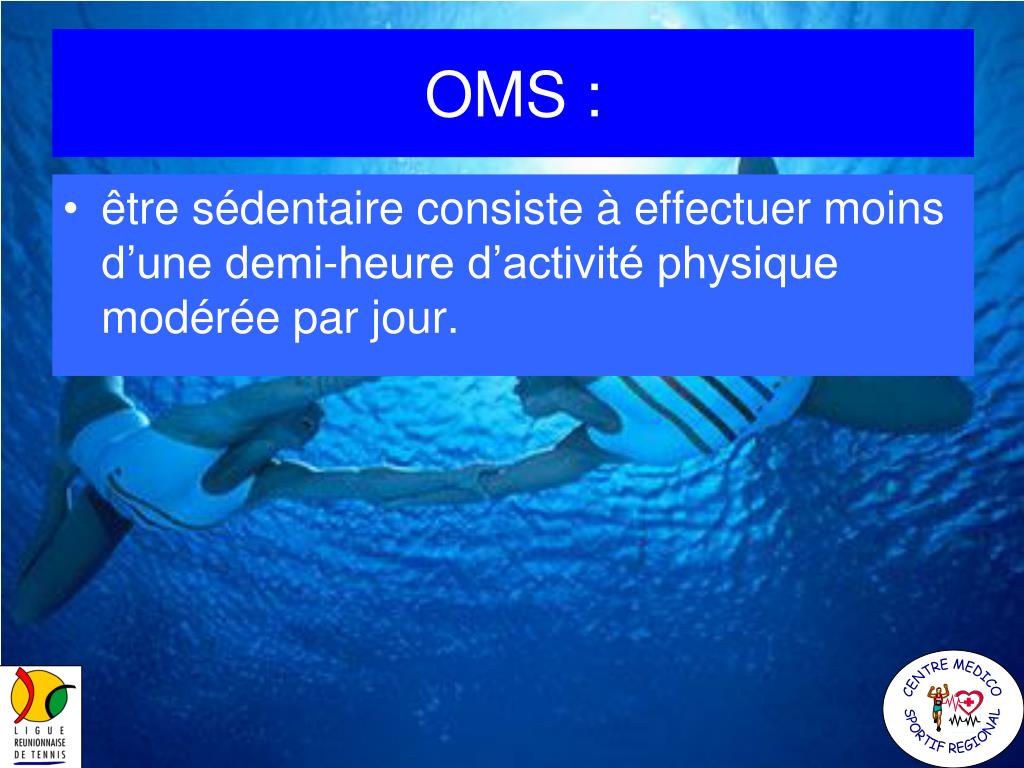 OMS :

• être sédentaire consiste à effectuer moins d’une demi-heure d’activité physique modérée par jour.

LIGUE REUNIONNAISE DE TENNIS

CENTRE MEDICO SPORTIF REGIONAL